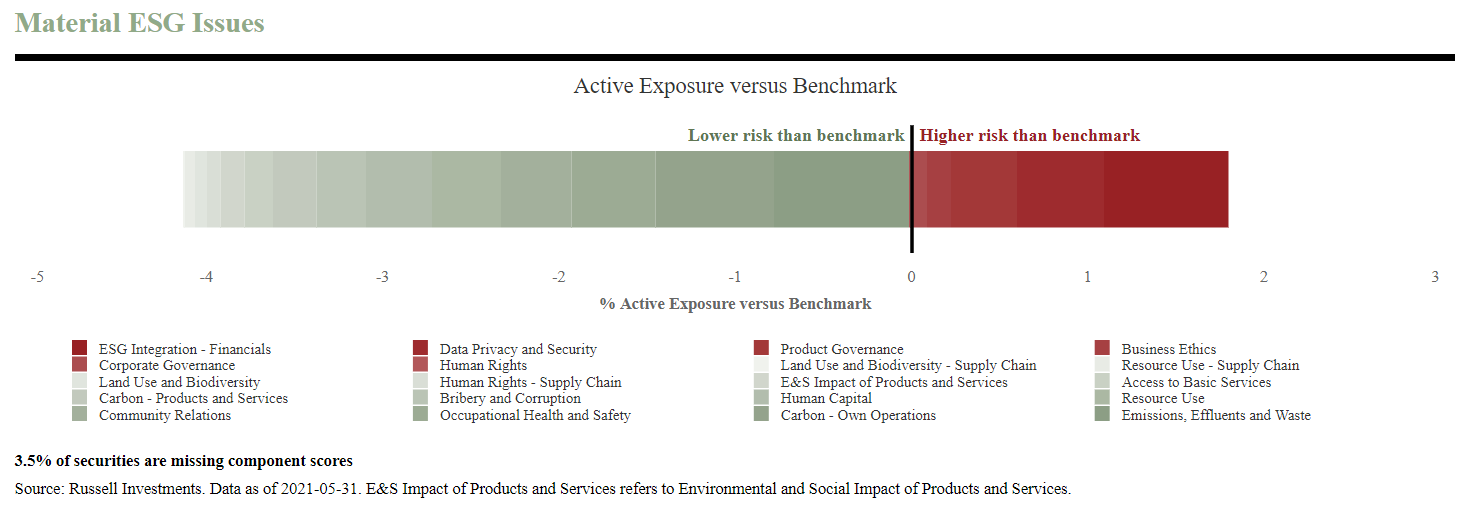 Material ESG Issues

Active Exposure versus Benchmark

Lower risk than benchmark Higher risk than benchmark

-5 -4 -3 -2 -1 0 1 2 3

% Active Exposure versus Benchmark

ESG Integration - Financials
Corporate Governance
Land Use and Biodiversity
Carbon - Products and Services
Community Relations

Data Privacy and Security
Human Rights
Human Rights - Supply Chain
Bribery and Corruption
Occupational Health and Safety

Product Governance
Land Use and Biodiversity - Supply Chain
E&S Impact of Products and Services
Human Capital
Carbon - Own Operations

Business Ethics
Resource Use - Supply Chain
Access to Basic Services
Resource Use
Emissions, Effluents and Waste

3.5% of securities are missing component scores

Source: Russell Investments. Data as of 2021-05-31. E&S Impact of Products and Services refers to Environmental and Social Impact of Products and Services.